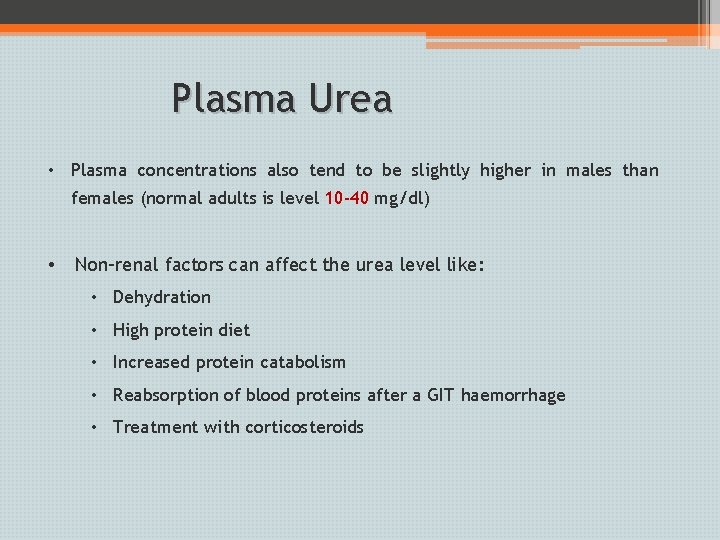 Plasma Urea

• Plasma concentrations also tend to be slightly higher in males than females (normal adults is level 10-40 mg/dl)

• Non-renal factors can affect the urea level like:
  • Dehydration
  • High protein diet
  • Increased protein catabolism
  • Reabsorption of blood proteins after a GIT haemorrhage
  • Treatment with corticosteroids